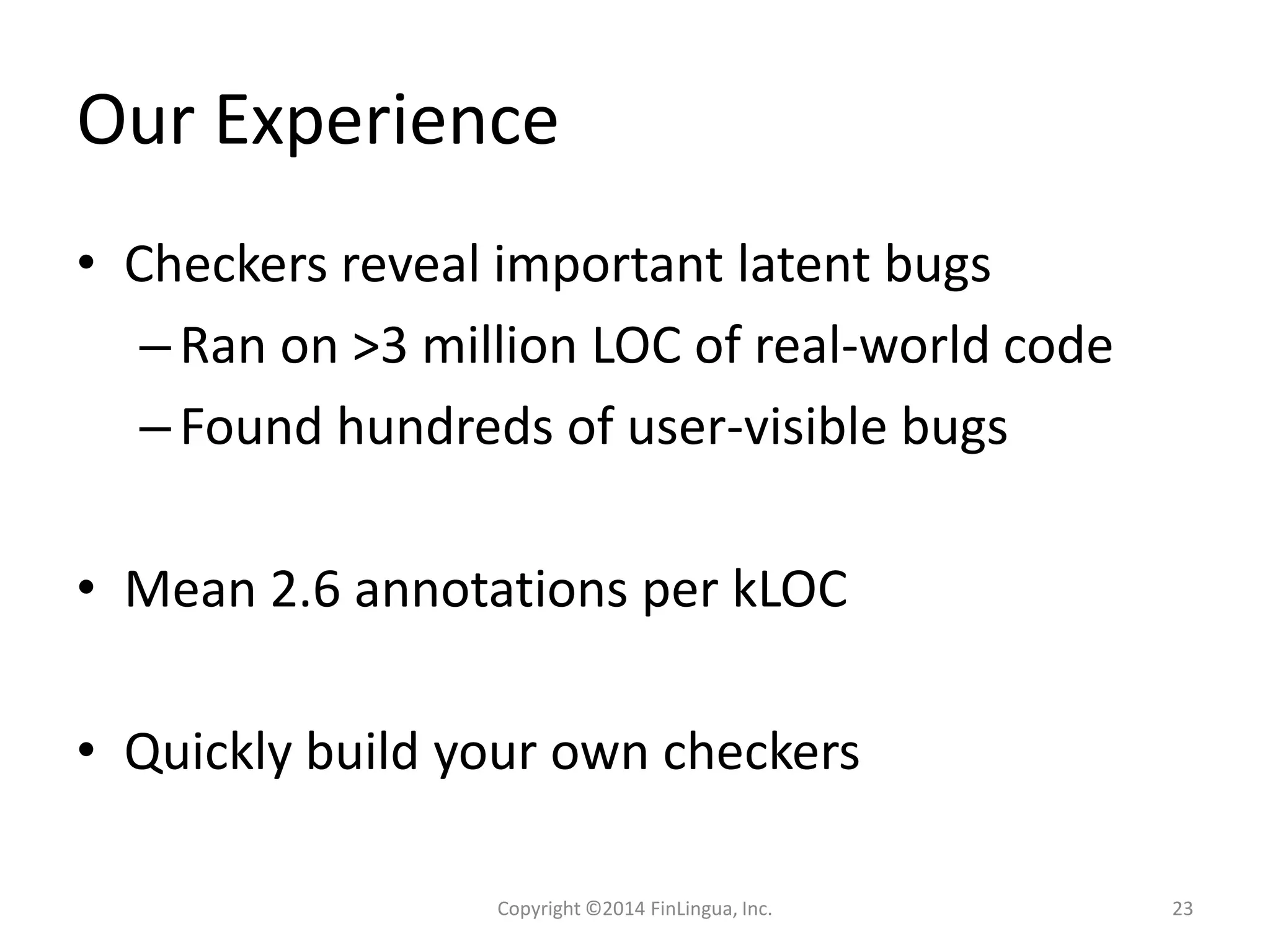 Our Experience

• Checkers reveal important latent bugs
  – Ran on >3 million LOC of real-world code
  – Found hundreds of user-visible bugs

• Mean 2.6 annotations per kLOC

• Quickly build your own checkers

Copyright ©2014 FinLingua, Inc.

23